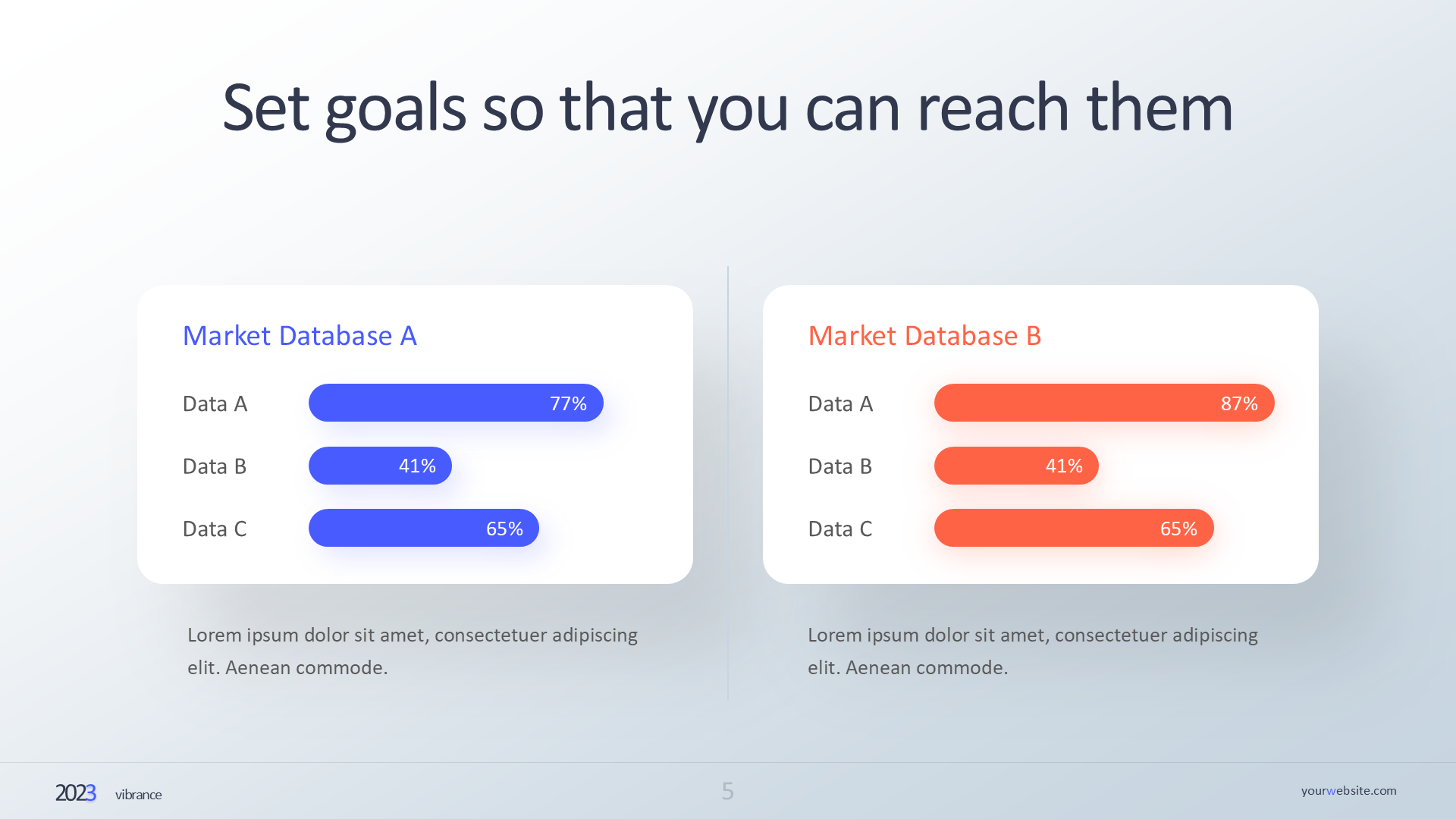 Set goals so that you can reach them

Market Database A

Data A 77%

Data B 41%

Data C 65%

Lorem ipsum dolor sit amet, consectetuer adipiscing elit. Aenean commode.

Market Database B

Data A 87%

Data B 41%

Data C 65%

Lorem ipsum dolor sit amet, consectetuer adipiscing elit. Aenean commode.

2023 vibrance

5

yourwebsite.com